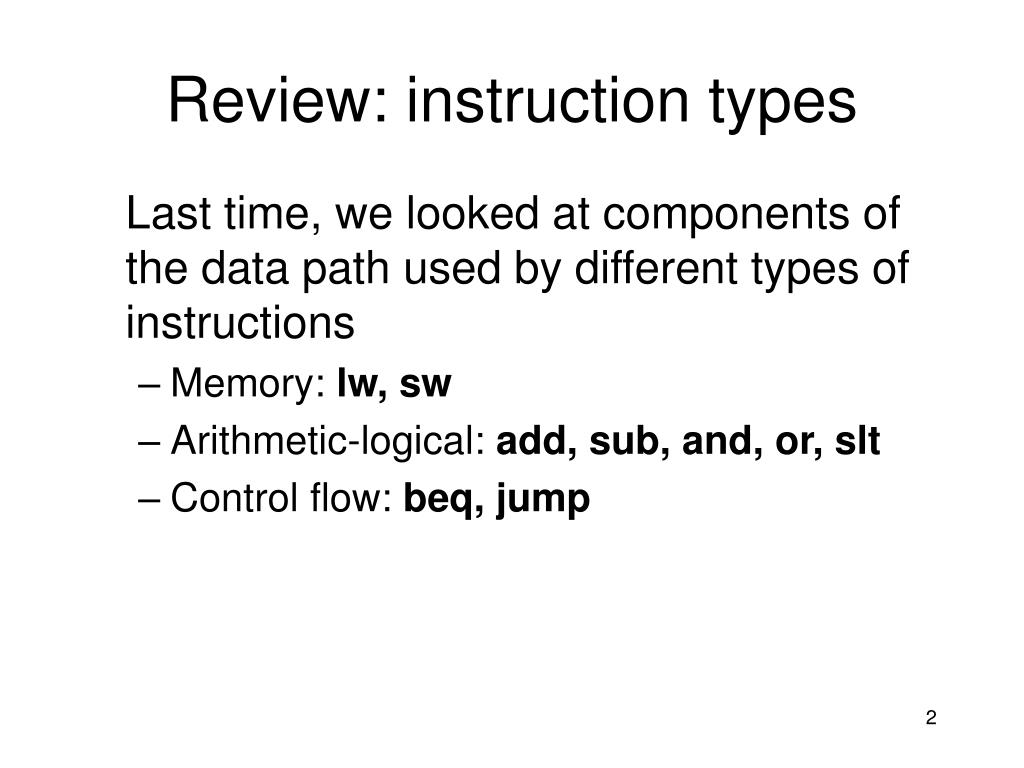 Review: instruction types

Last time, we looked at components of the data path used by different types of instructions

– Memory: lw, sw
– Arithmetic-logical: add, sub, and, or, slt
– Control flow: beq, jump

2